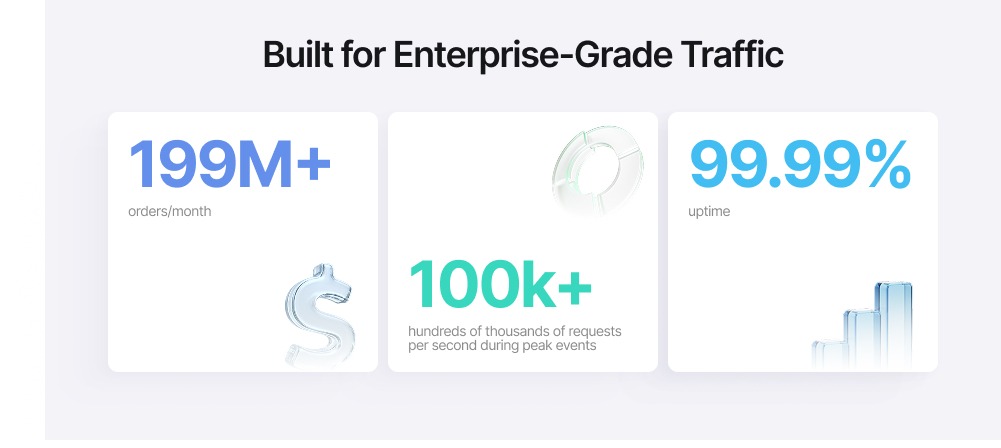 Built for Enterprise-Grade Traffic

199M+
orders/month

100k+
hundreds of thousands of requests per second during peak events

99.99%
uptime